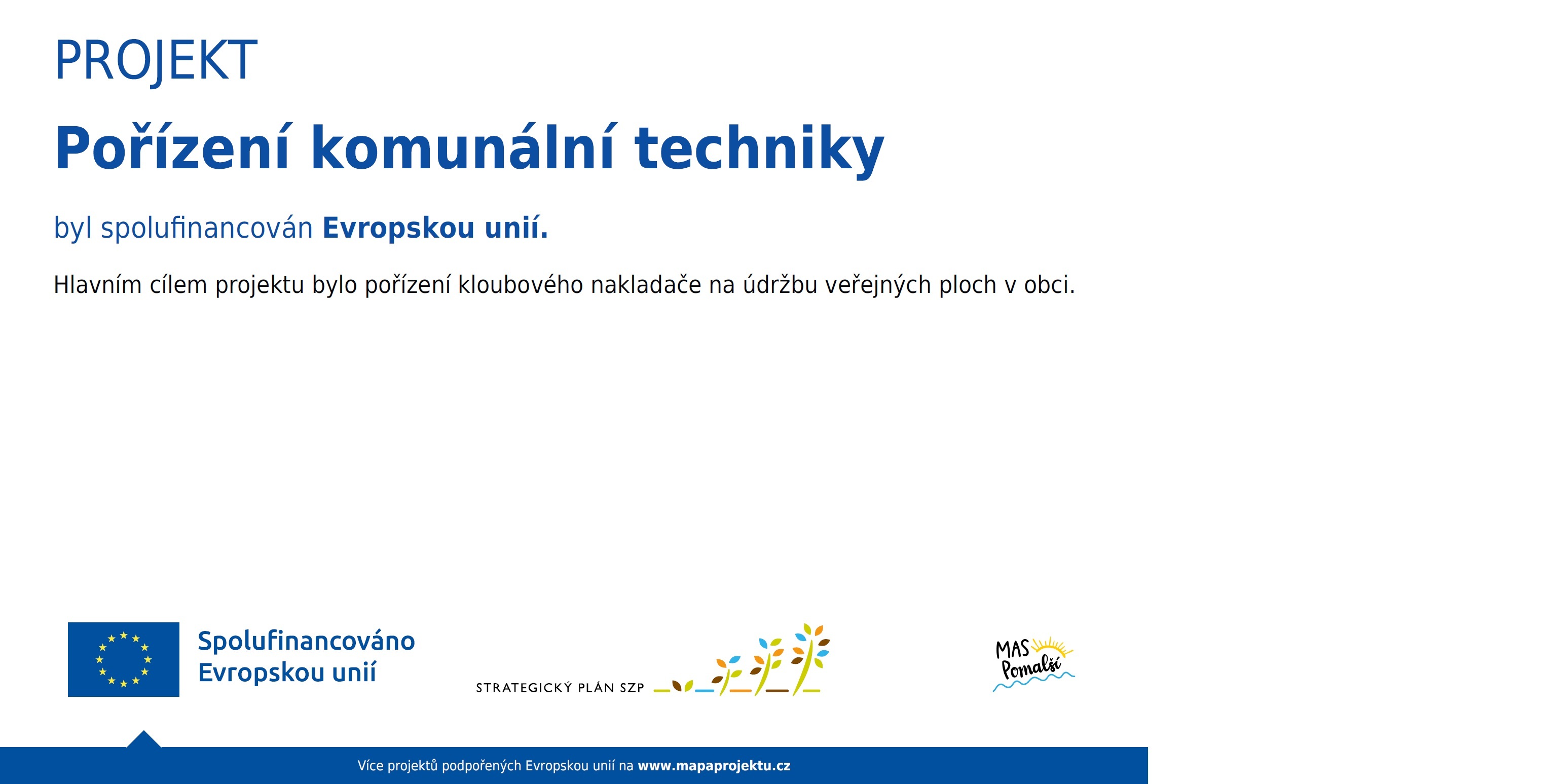 PROJEKT

Pořízení komunální techniky

byl spolufinancován Evropskou unií.

Hlavním cílem projektu bylo pořízení kloubového nakladače na údržbu veřejných ploch v obci.

Spolufinancováno Evropskou unií

STRATEGICKÝ PLÁN SZP

MAS Pomalší

Více projektů podpořených Evropskou unií na www.mapaprojektu.cz